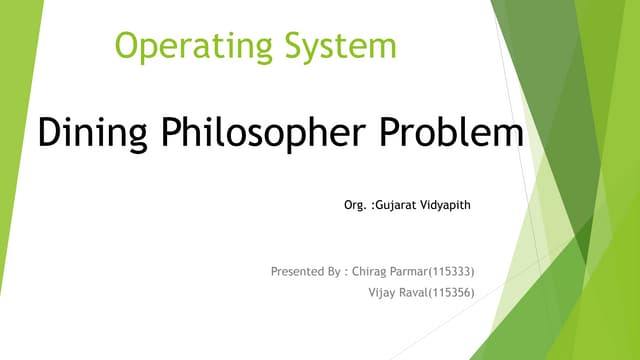 Operating System

Dining Philosopher Problem

Org. :Gujarat Vidyapith

Presented By : Chirag Parmar(115333)
Vijay Raval(115356)